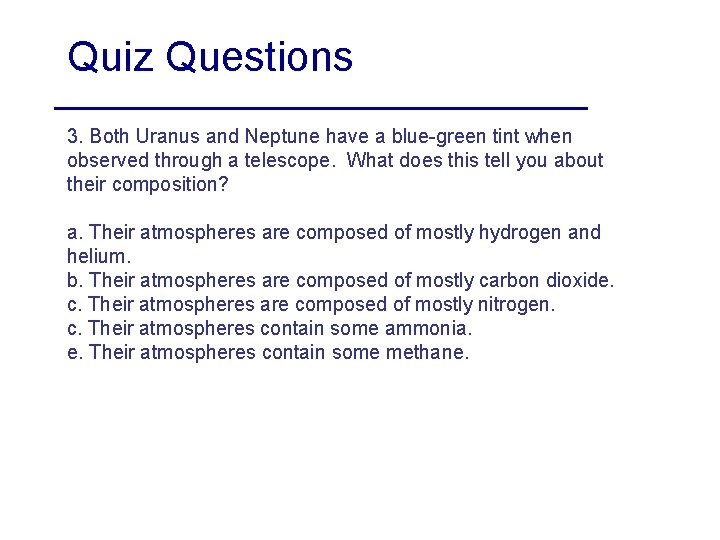 Quiz Questions

3. Both Uranus and Neptune have a blue-green tint when observed through a telescope. What does this tell you about their composition?

a. Their atmospheres are composed of mostly hydrogen and helium.
b. Their atmospheres are composed of mostly carbon dioxide.
c. Their atmospheres are composed of mostly nitrogen.
c. Their atmospheres contain some ammonia.
e. Their atmospheres contain some methane.